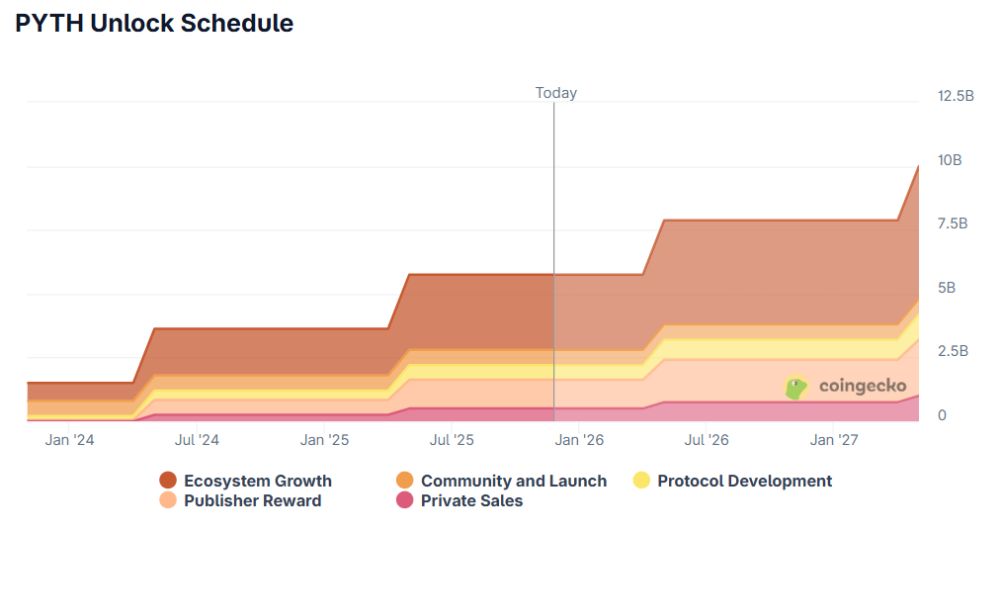 PYTH Unlock Schedule

Today

12.5B
10B
7.5B
5B
2.5B
0

coingecko

Jan '24 Jul '24 Jan '25 Jul '25 Jan '26 Jul '26 Jan '27

Ecosystem Growth
Community and Launch
Protocol Development
Publisher Reward
Private Sales